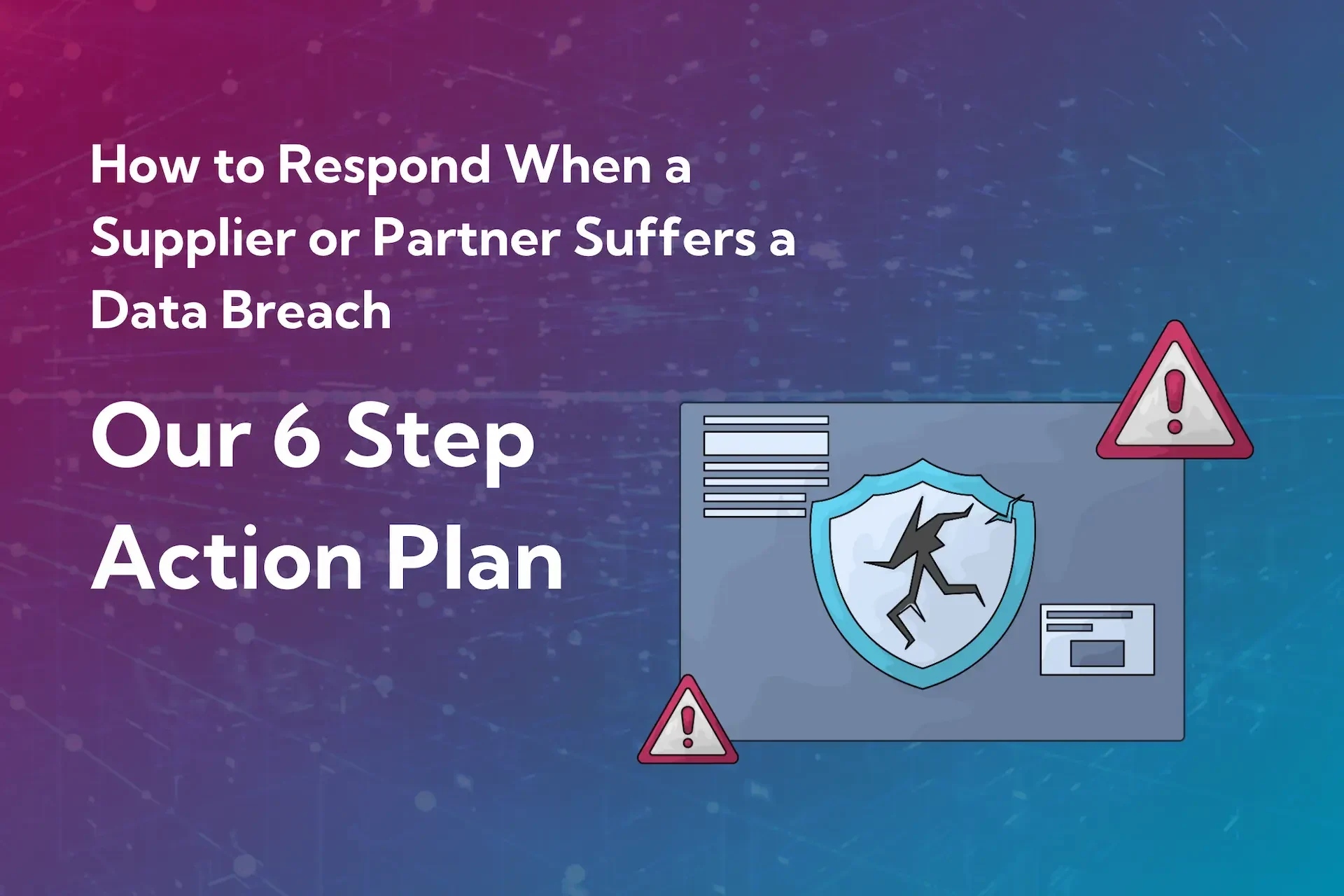 How to Respond When a Supplier or Partner Suffers a Data Breach

Our 6 Step Action Plan